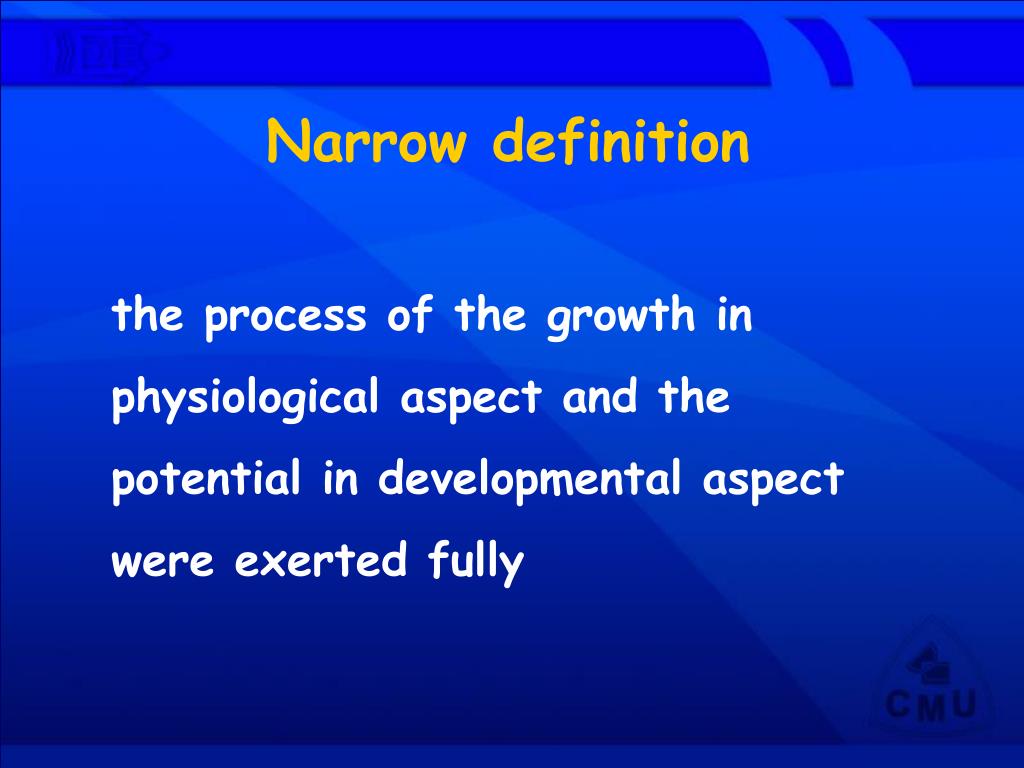 Narrow definition

the process of the growth in physiological aspect and the potential in developmental aspect were exerted fully

CMU